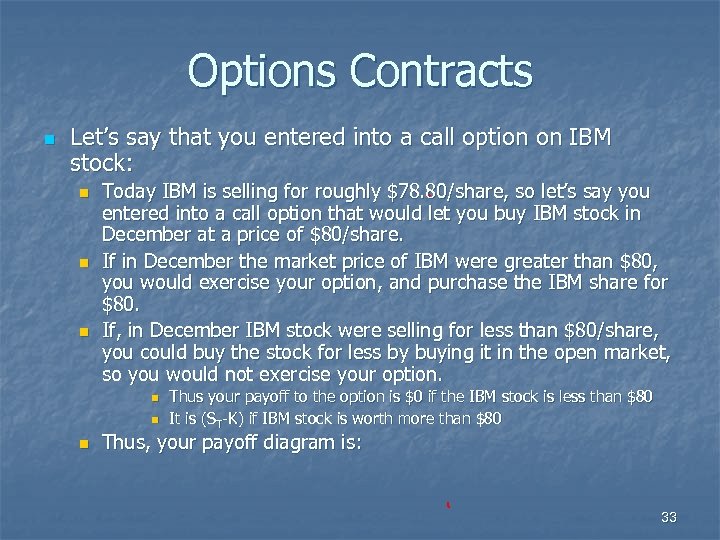 Options Contracts

Let's say that you entered into a call option on IBM stock:

Today IBM is selling for roughly \$78.80/share, so let's say you entered into a call option that would let you buy IBM stock in December at a price of \$80/share.

If in December the market price of IBM were greater than \$80, you would exercise your option, and purchase the IBM share for \$80.

If, in December IBM stock were selling for less than \$80/share, you could buy the stock for less by buying it in the open market, so you would not exercise your option.

Thus your payoff to the option is \$0 if the IBM stock is less than \$80

It is ($S_T$-K) if IBM stock is worth more than \$80

Thus, your payoff diagram is:

33